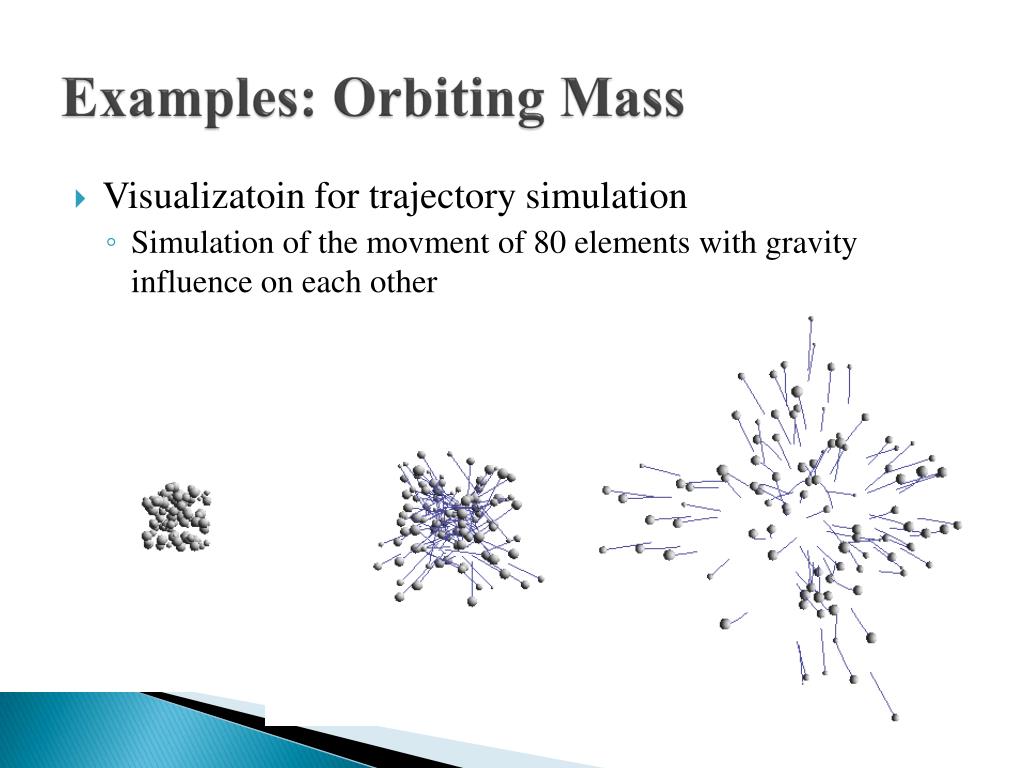 Examples: Orbiting Mass

Visualizatoin for trajectory simulation

Simulation of the movment of 80 elements with gravity influence on each other